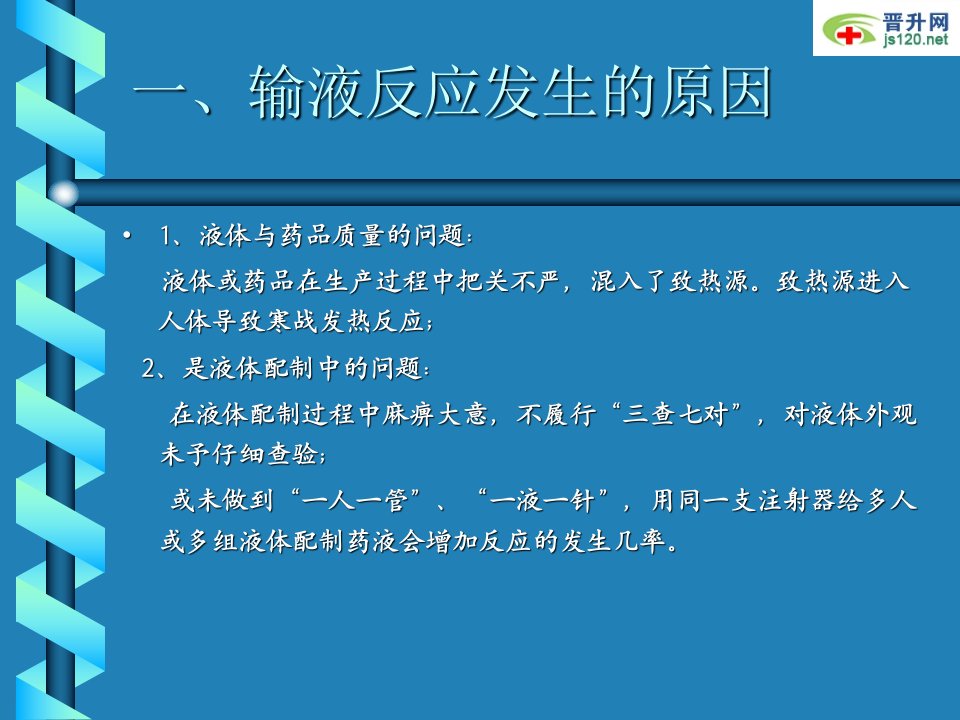 晋升网
js120.net

一、输液反应发生的原因

• 1、液体与药品质量的问题：

液体或药品在生产过程中把关不严，混入了致热源。致热源进入人体导致寒战发热反应；

2、是液体配制中的问题：

在液体配制过程中麻痹大意，不履行“三查七对”，对液体外观未予仔细查验；

或未做到“一人一管”、“一液一针”，用同一支注射器给多人或多组液体配制药液会增加反应的发生几率。